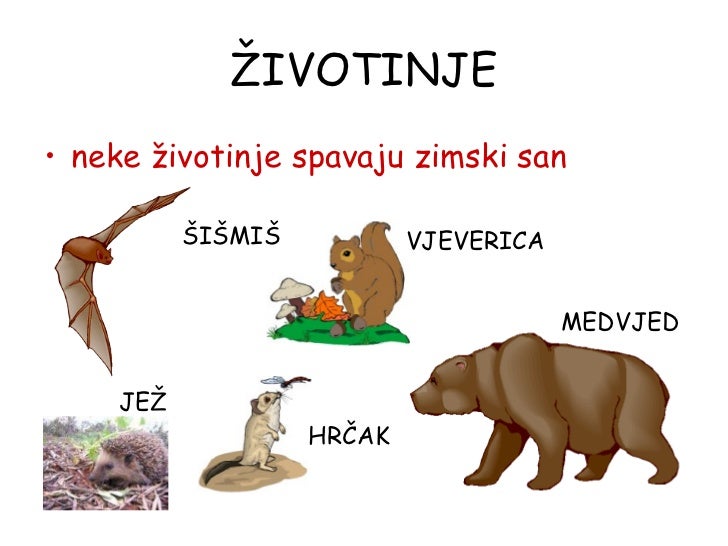 ŽIVOTINJE

• neke životinje spavaju zimski san

ŠIŠMIŠ

VJEVERICA

MEDVJED

JEŽ

HRČAK